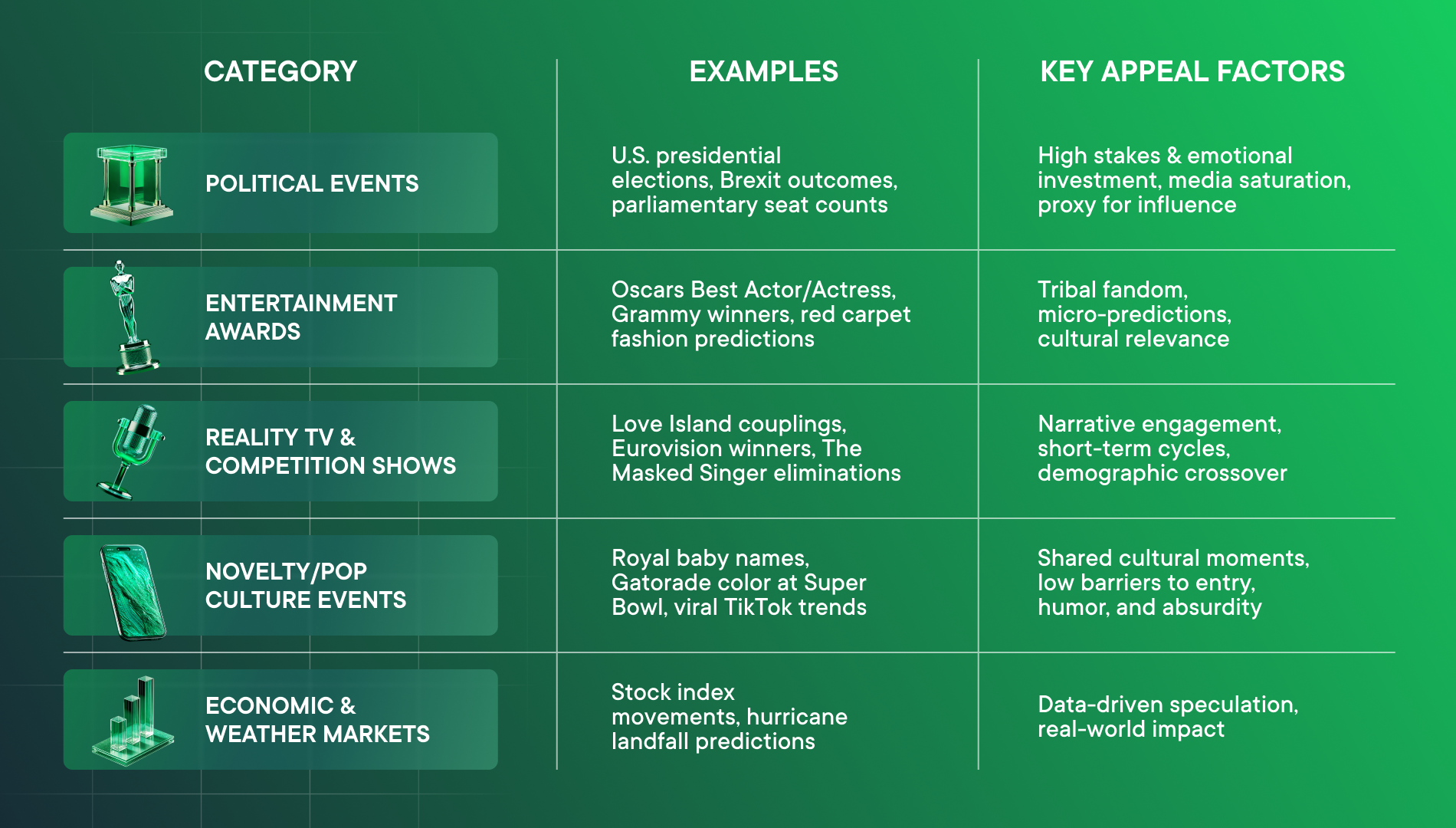 | CATEGORY | EXAMPLES | KEY APPEAL FACTORS |
|---|---|---|
| POLITICAL EVENTS | U.S. presidential elections, Brexit outcomes, parliamentary seat counts | High stakes & emotional investment, media saturation, proxy for influence |
| ENTERTAINMENT AWARDS | Oscars Best Actor/Actress, Grammy winners, red carpet fashion predictions | Tribal fandom, micro-predictions, cultural relevance |
| REALITY TV & COMPETITION SHOWS | Love Island couplings, Eurovision winners, The Masked Singer eliminations | Narrative engagement, short-term cycles, demographic crossover |
| NOVELTY/POP CULTURE EVENTS | Royal baby names, Gatorade color at Super Bowl, viral TikTok trends | Shared cultural moments, low barriers to entry, humor, and absurdity |
| ECONOMIC & WEATHER MARKETS | Stock index movements, hurricane landfall predictions | Data-driven speculation, real-world impact |